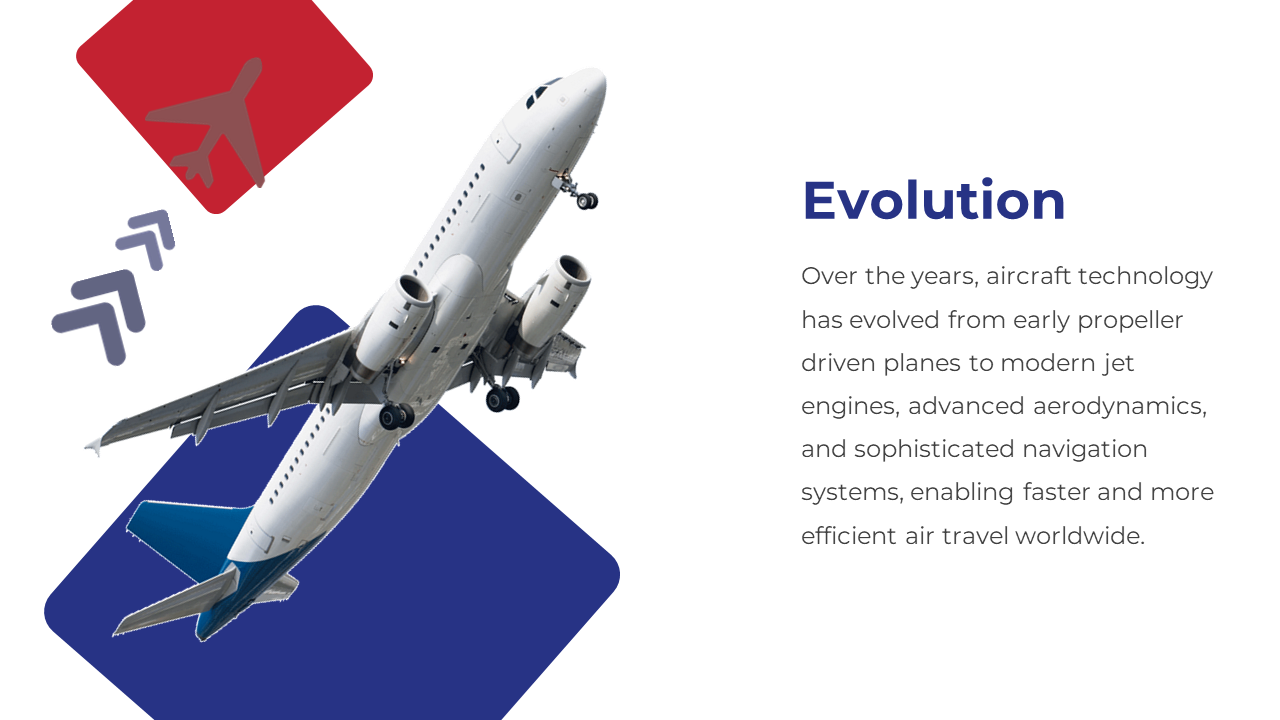 Evolution

Over the years, aircraft technology has evolved from early propeller driven planes to modern jet engines, advanced aerodynamics, and sophisticated navigation systems, enabling faster and more efficient air travel worldwide.